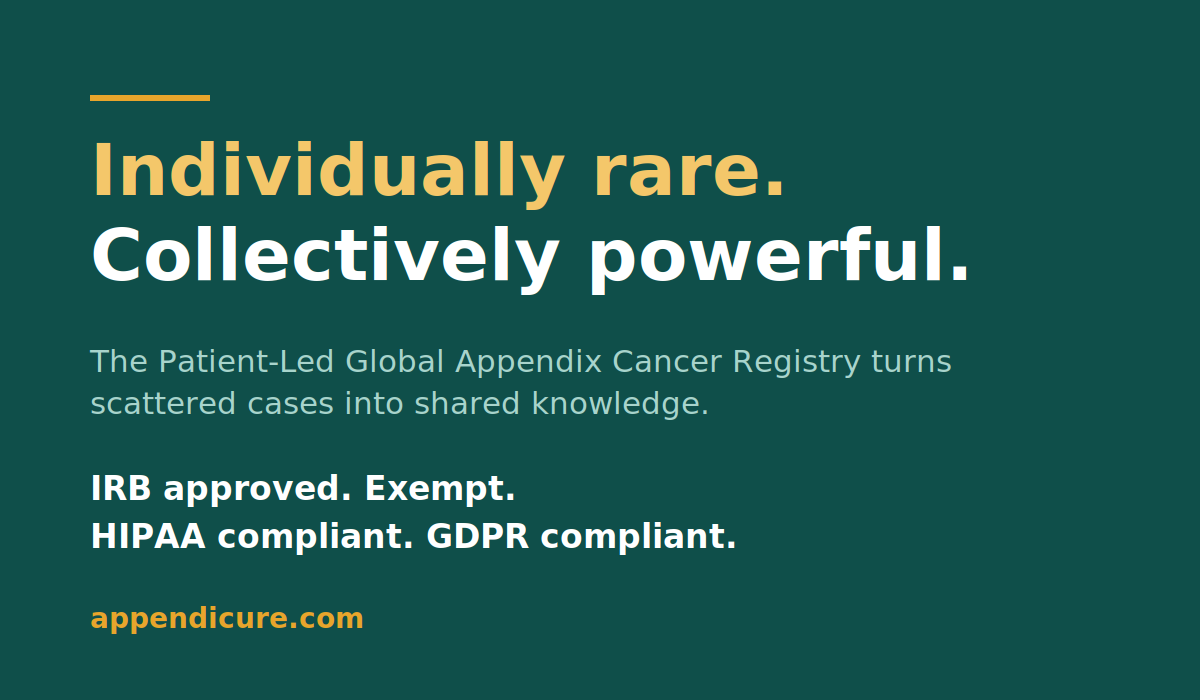 Individually rare.
Collectively powerful.

The Patient-Led Global Appendix Cancer Registry turns scattered cases into shared knowledge.

IRB approved. Exempt.
HIPAA compliant. GDPR compliant.

appendicure.com